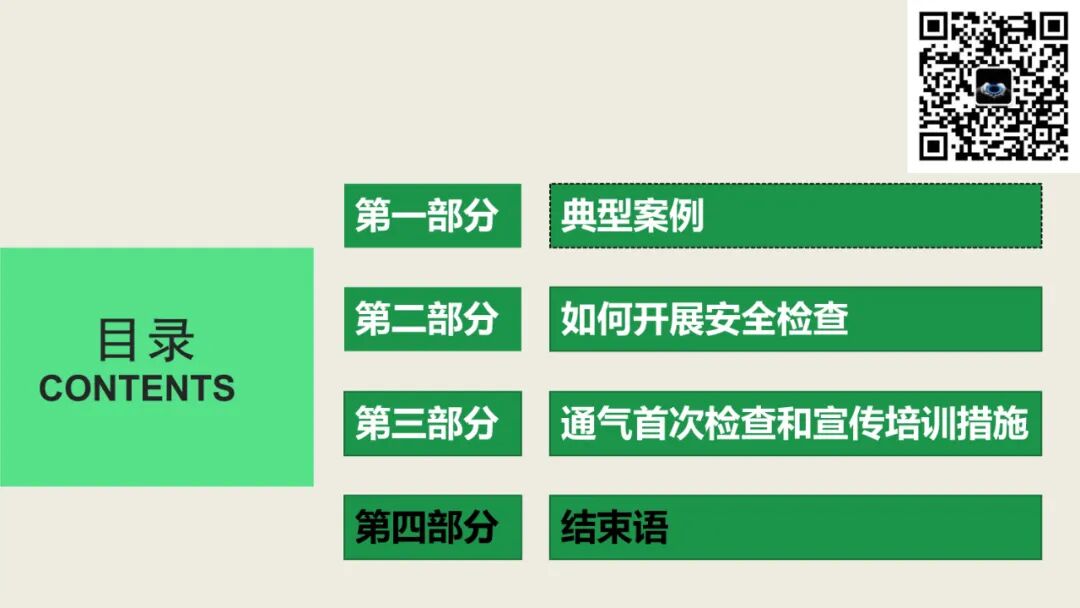 目录
CONTENTS

第一部分 典型案例

第二部分 如何开展安全检查

第三部分 通气首次检查和宣传培训措施

第四部分 结束语